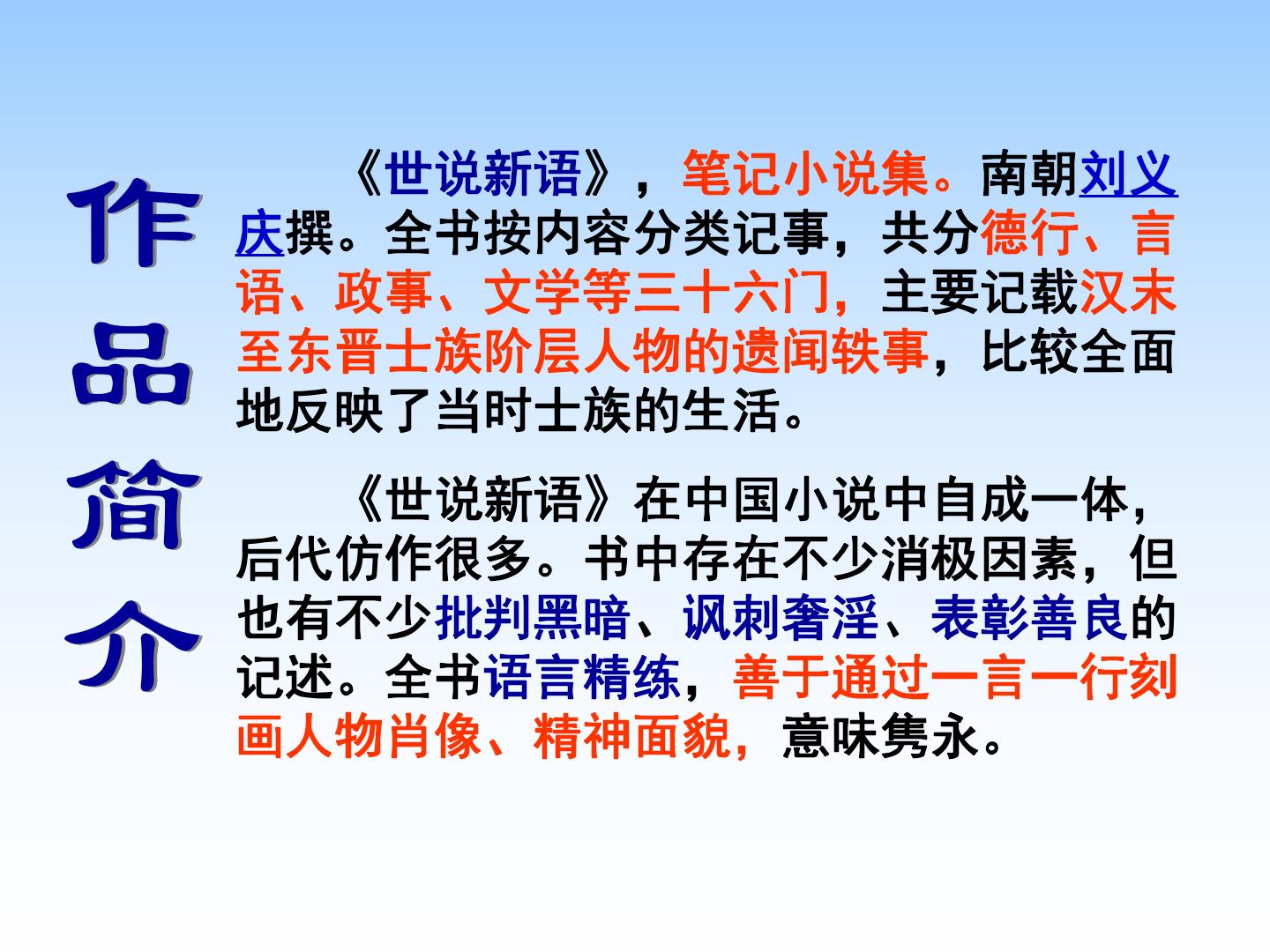 作品简介

《世说新语》，笔记小说集。南朝刘义庆撰。全书按内容分类记事，共分德行、言语、政事、文学等三十六门，主要记载汉末至东晋士族阶层人物的遗闻轶事，比较全面地反映了当时士族的生活。

《世说新语》在中国小说中自成一体，后代仿作很多。书中存在不少消极因素，但也有不少批判黑暗、讽刺奢淫、表彰善良的记述。全书语言精练，善于通过一言一行刻画人物肖像、精神面貌，意味隽永。